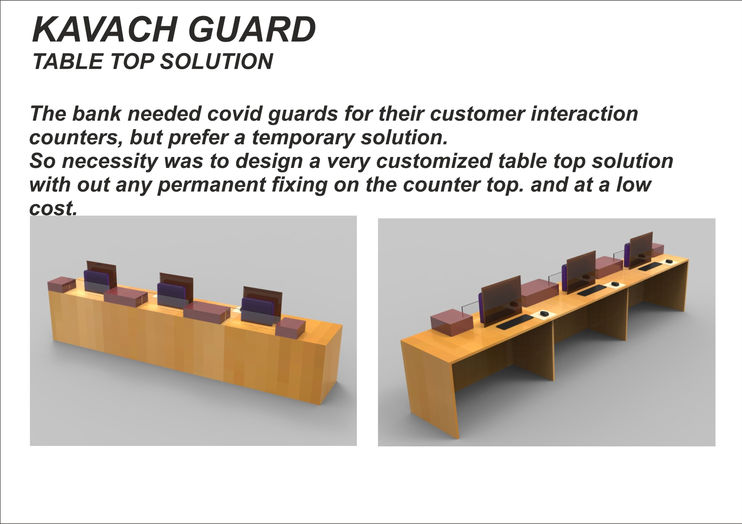 KAVACH GUARD
TABLE TOP SOLUTION

The bank needed covid guards for their customer interaction counters, but prefer a temporary solution.
So necessity was to design a very customized table top solution with out any permanent fixing on the counter top. and at a low cost.